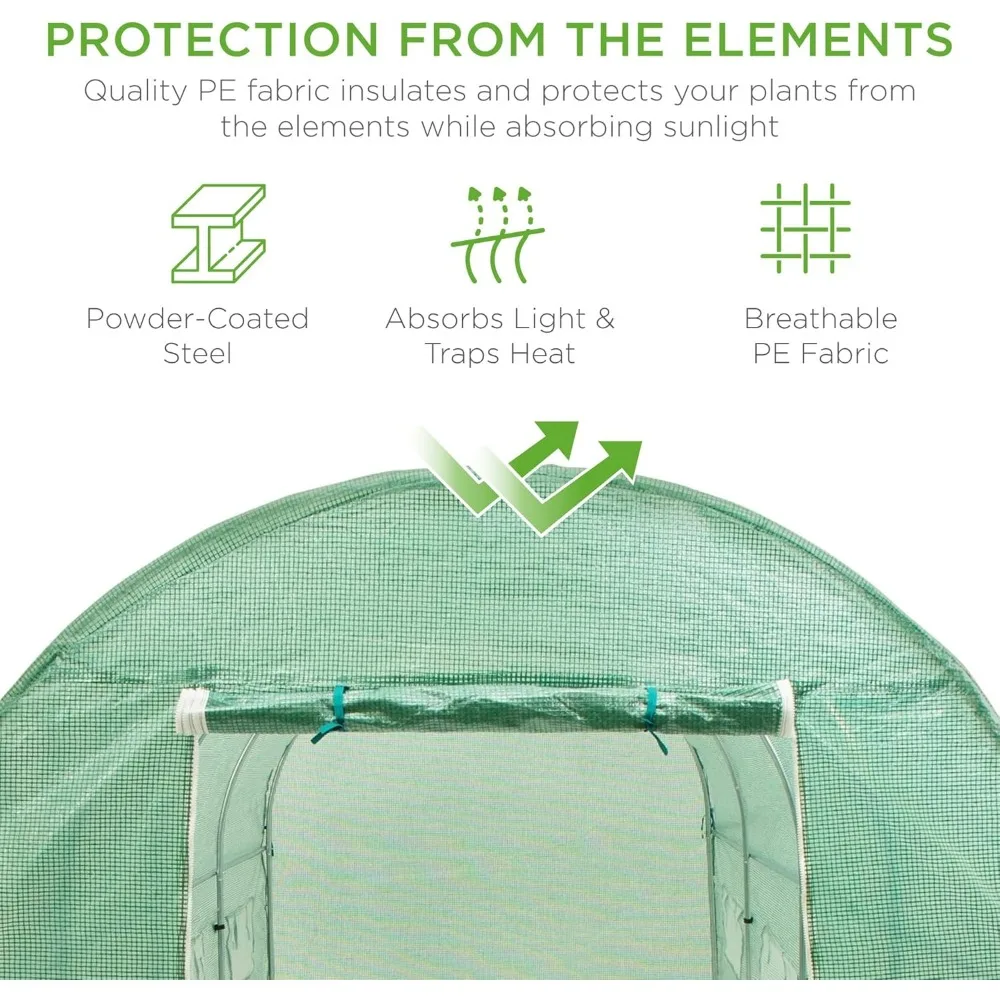 PROTECTION FROM THE ELEMENTS

Quality PE fabric insulates and protects your plants from the elements while absorbing sunlight

Powder-Coated Steel

Absorbs Light & Traps Heat

Breathable PE Fabric